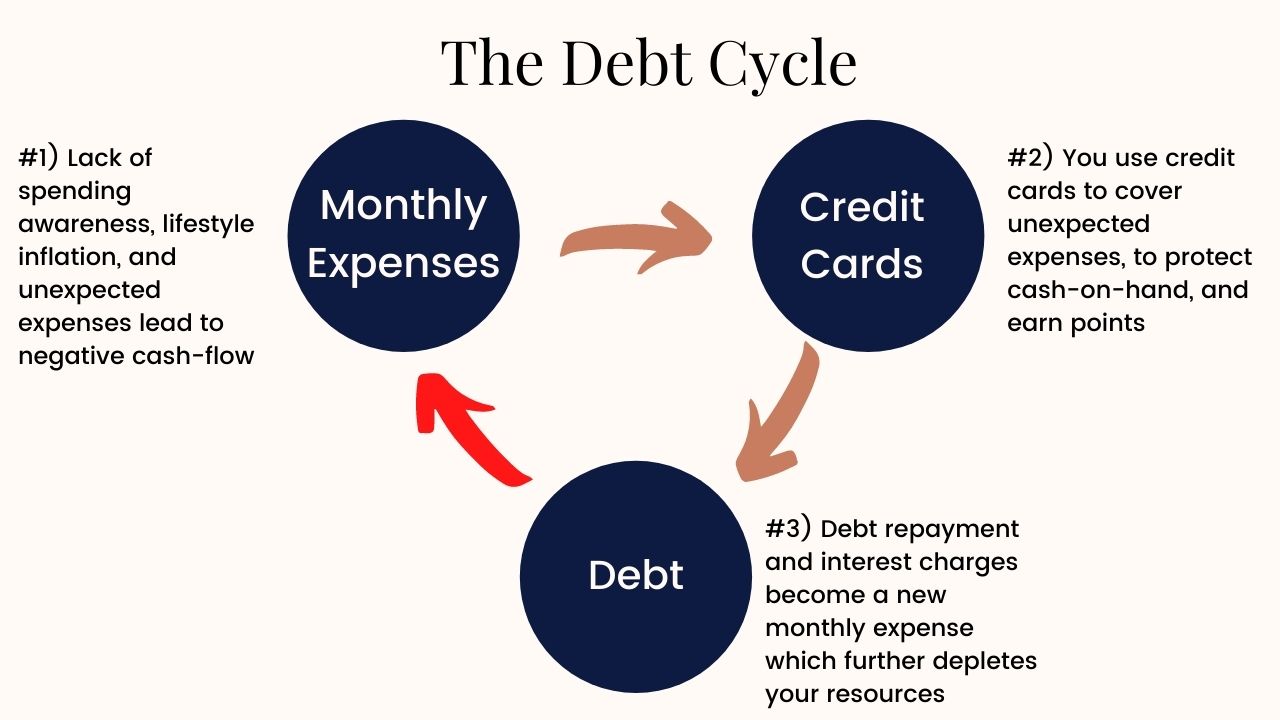 The Debt Cycle

#1) Lack of spending awareness, lifestyle inflation, and unexpected expenses lead to negative cash-flow

Monthly Expenses

Credit Cards

#2) You use credit cards to cover unexpected expenses, to protect cash-on-hand, and earn points

Debt

#3) Debt repayment and interest charges become a new monthly expense which further depletes your resources